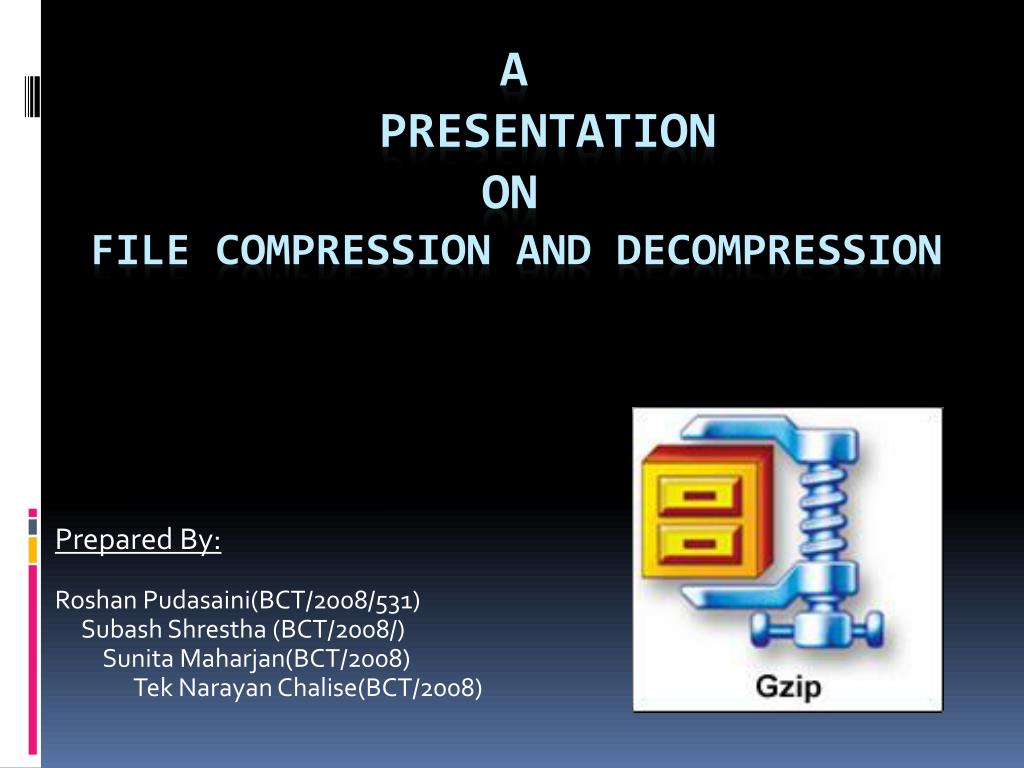 A
PRESENTATION
ON
FILE COMPRESSION AND DECOMPRESSION

Prepared By:

Roshan Pudasaini(BCT/2008/531)
Subash Shrestha (BCT/2008/)
Sunita Maharjan(BCT/2008)
Tek Narayan Chalise(BCT/2008)

Gzip